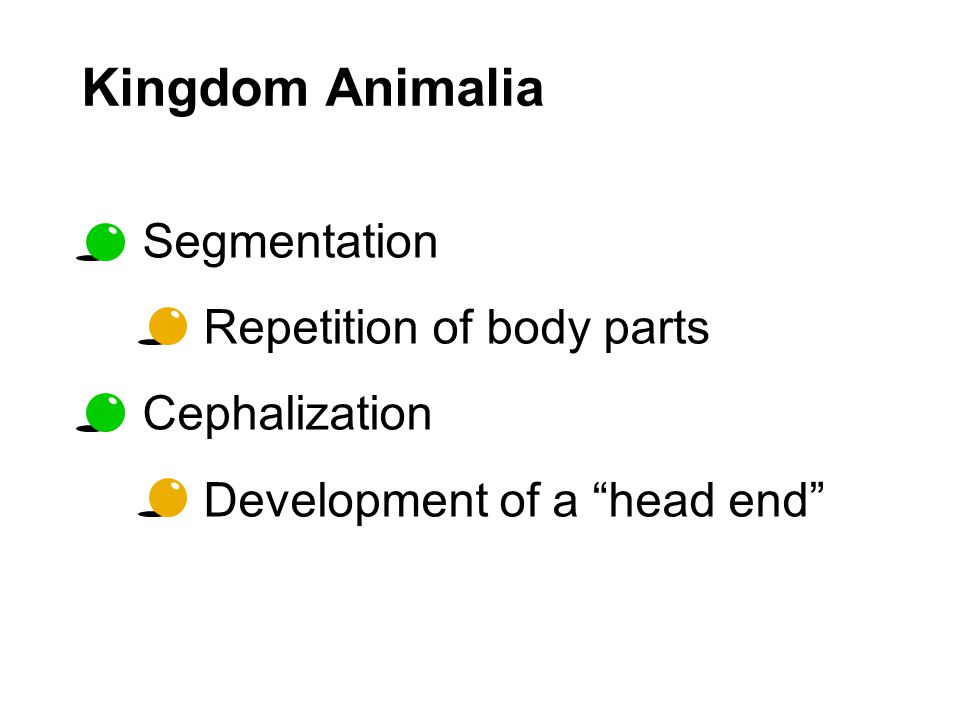 Kingdom Animalia

Segmentation

Repetition of body parts

Cephalization

Development of a “head end”